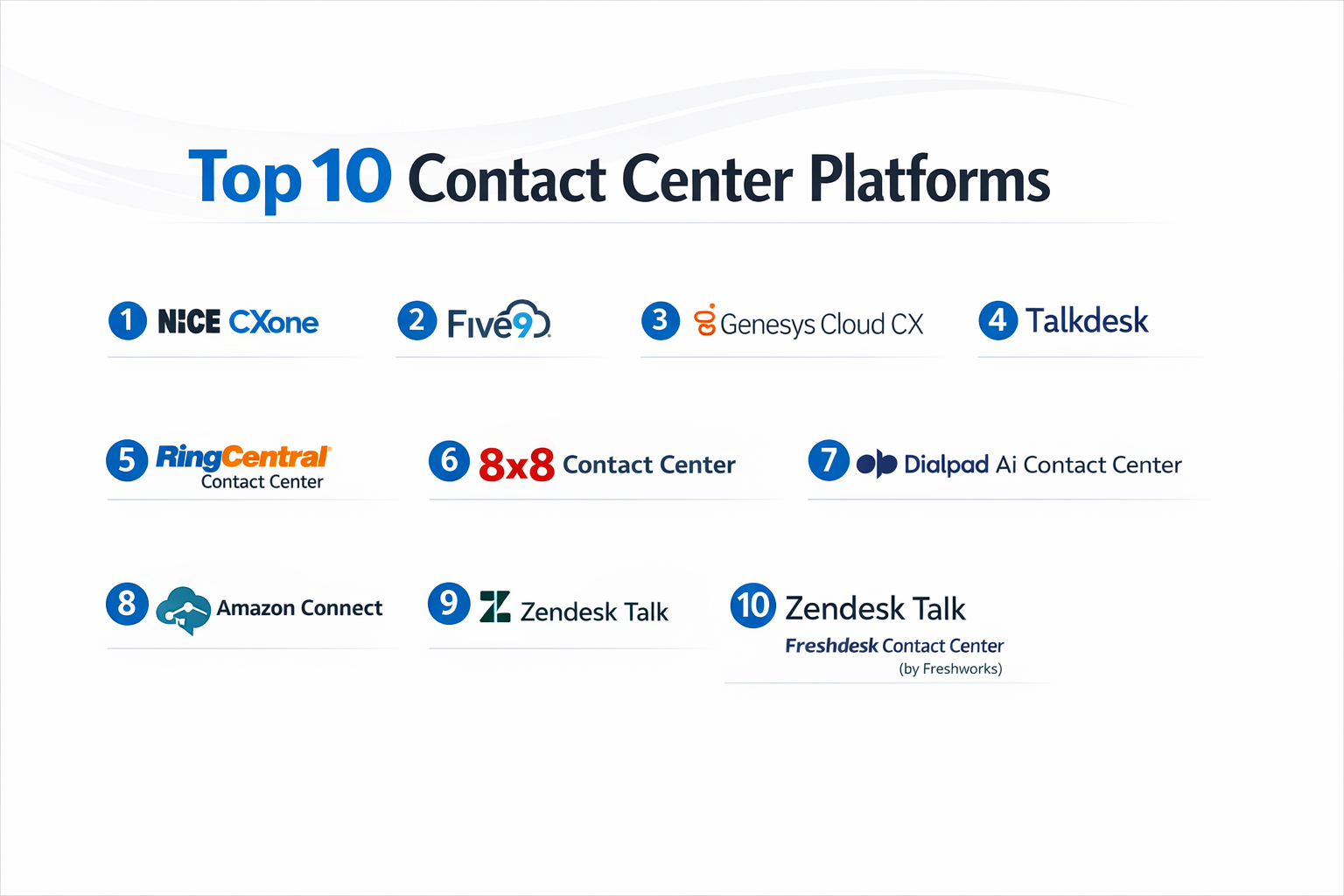 Top 10 Contact Center Platforms

1 NICE CXone

2 Five9

3 Genesys Cloud CX

4 Talkdesk

5 RingCentral Contact Center

6 8x8 Contact Center

7 Dialpad Ai Contact Center

8 Amazon Connect

9 Zendesk Talk

10 Zendesk Talk
Freshdesk Contact Center
(by Freshworks)